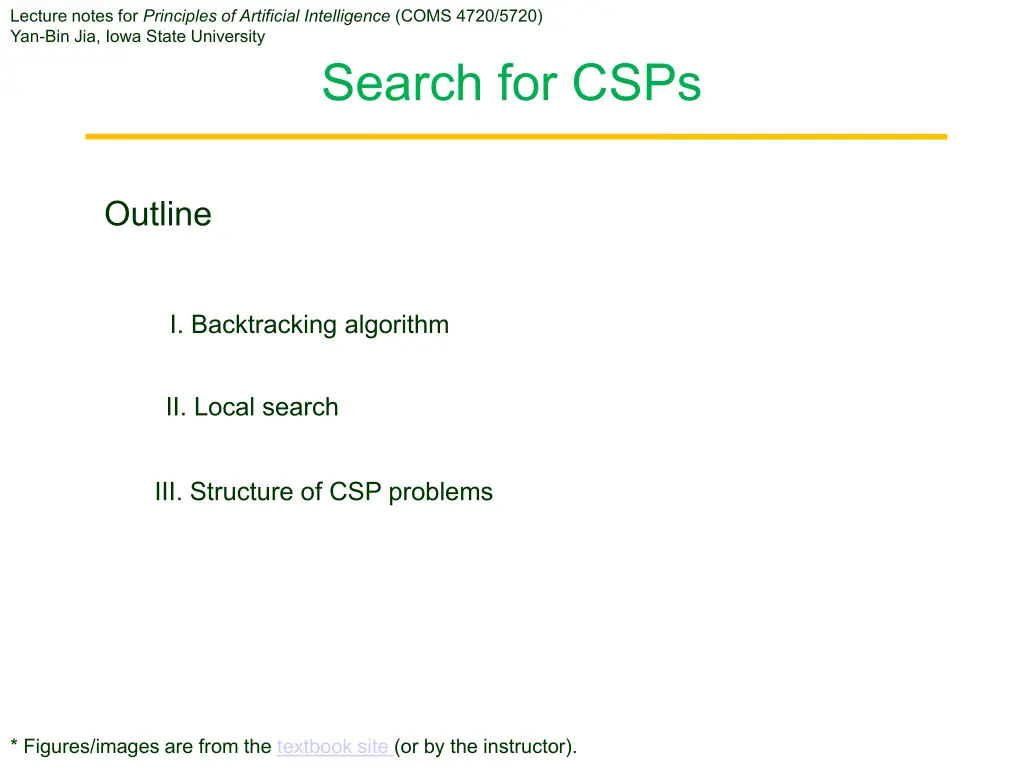 Lecture notes for Principles of Artificial Intelligence (COMS 4720/5720)
Yan-Bin Jia, Iowa State University

Search for CSPs

Outline

I. Backtracking algorithm

II. Local search

III. Structure of CSP problems

* Figures/images are from the textbook site (or by the instructor).